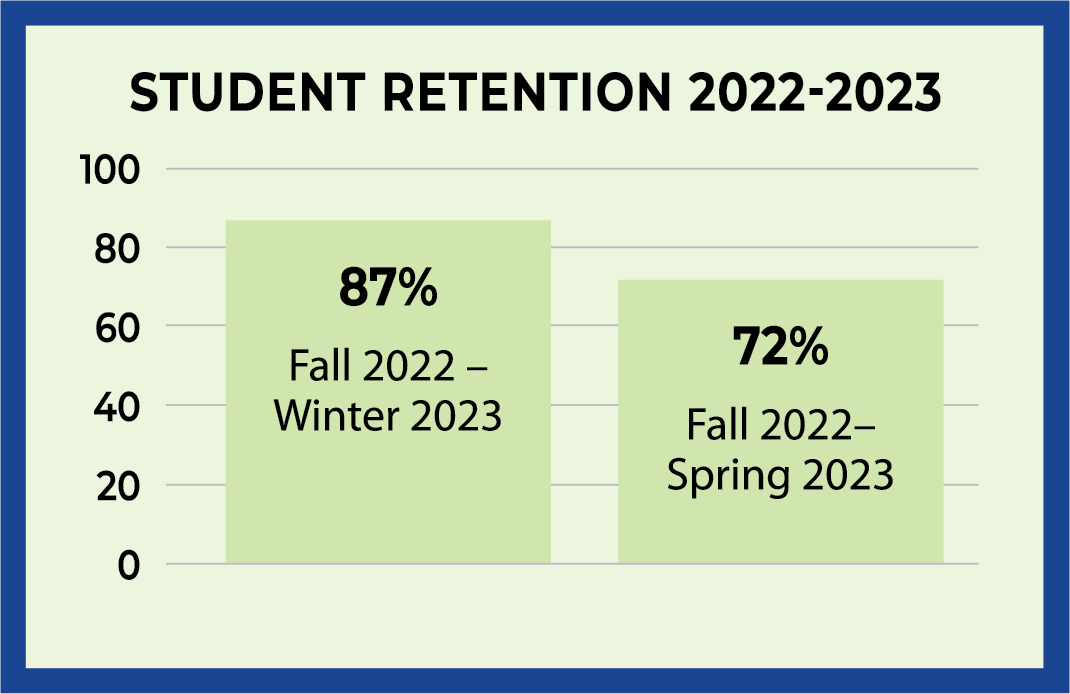 STUDENT RETENTION 2022-2023

100
80
60
40
20
0

87%
Fall 2022 – Winter 2023

72%
Fall 2022– Spring 2023